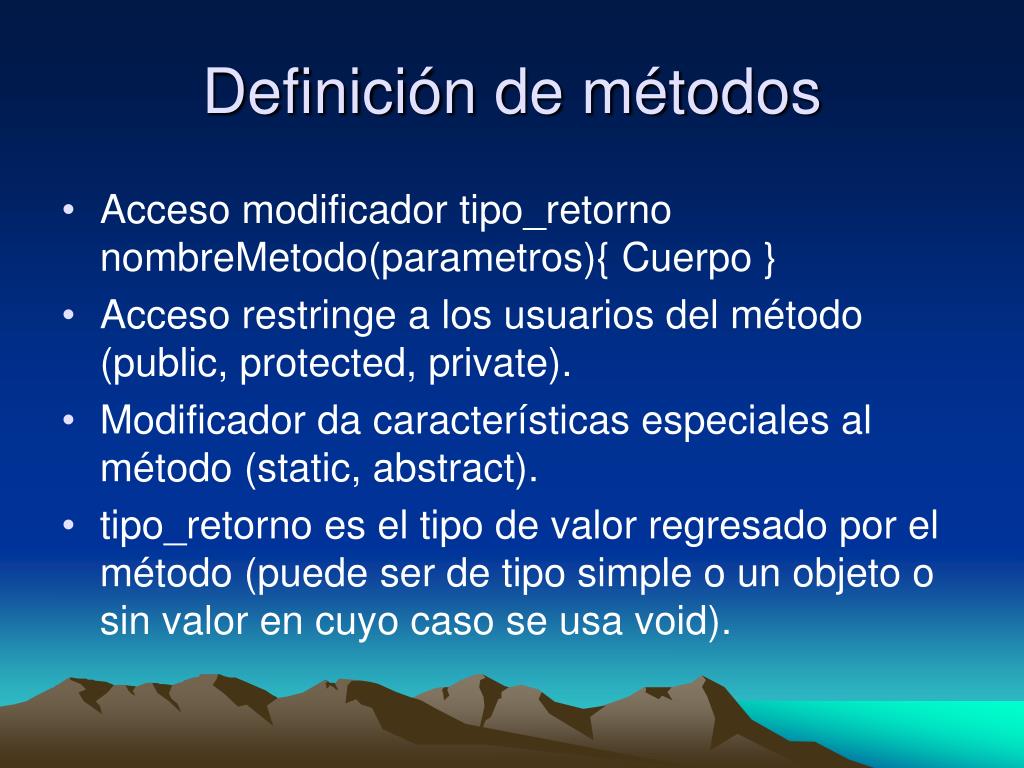 Definición de métodos

• Acceso modificador tipo_retorno nombreMetodo(parametros){ Cuerpo }
• Acceso restringe a los usuarios del método (public, protected, private).
• Modificador da características especiales al método (static, abstract).
• tipo_retorno es el tipo de valor regresado por el método (puede ser de tipo simple o un objeto o sin valor en cuyo caso se usa void).